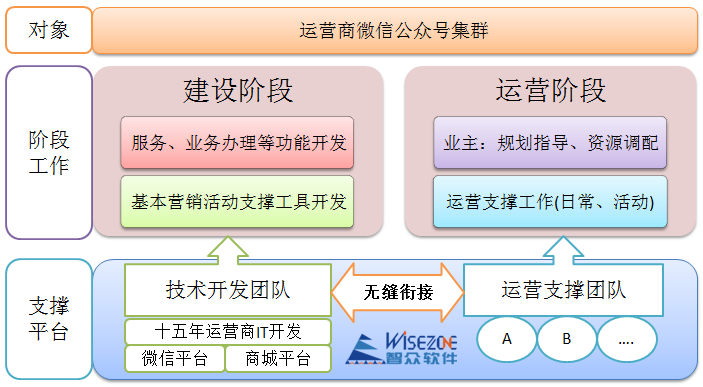 对象

运营商微信公众号集群

阶段工作

建设阶段

服务、业务办理等功能开发

基本营销活动支撑工具开发

运营阶段

业主：规划指导、资源调配

运营支撑工作(日常、活动)

支撑平台

技术开发团队

十五年运营商IT开发

微信平台

商城平台

无缝衔接

WISEZONE
智众软件

运营支撑团队

A

B

....